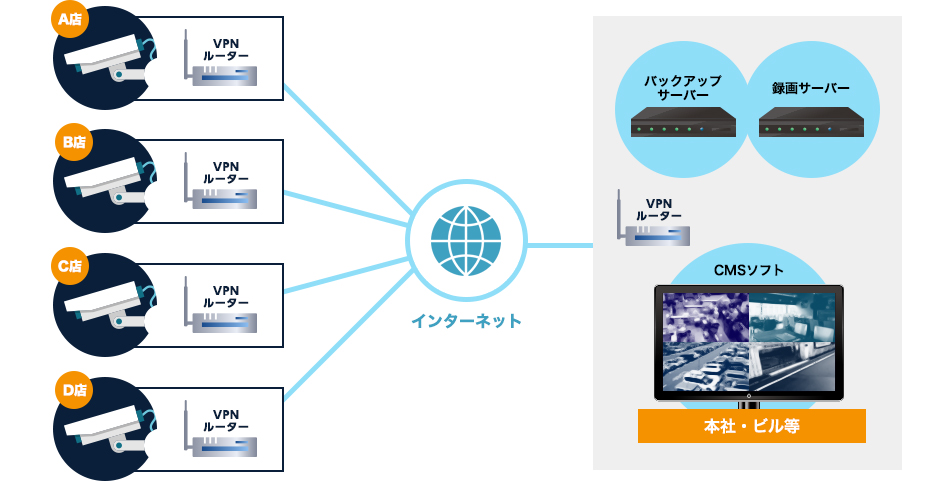 A店

VPN
ルーター

B店

VPN
ルーター

C店

VPN
ルーター

D店

VPN
ルーター

インターネット

バックアップ
サーバー

録画サーバー

VPN
ルーター

CMSソフト

本社・ビル等